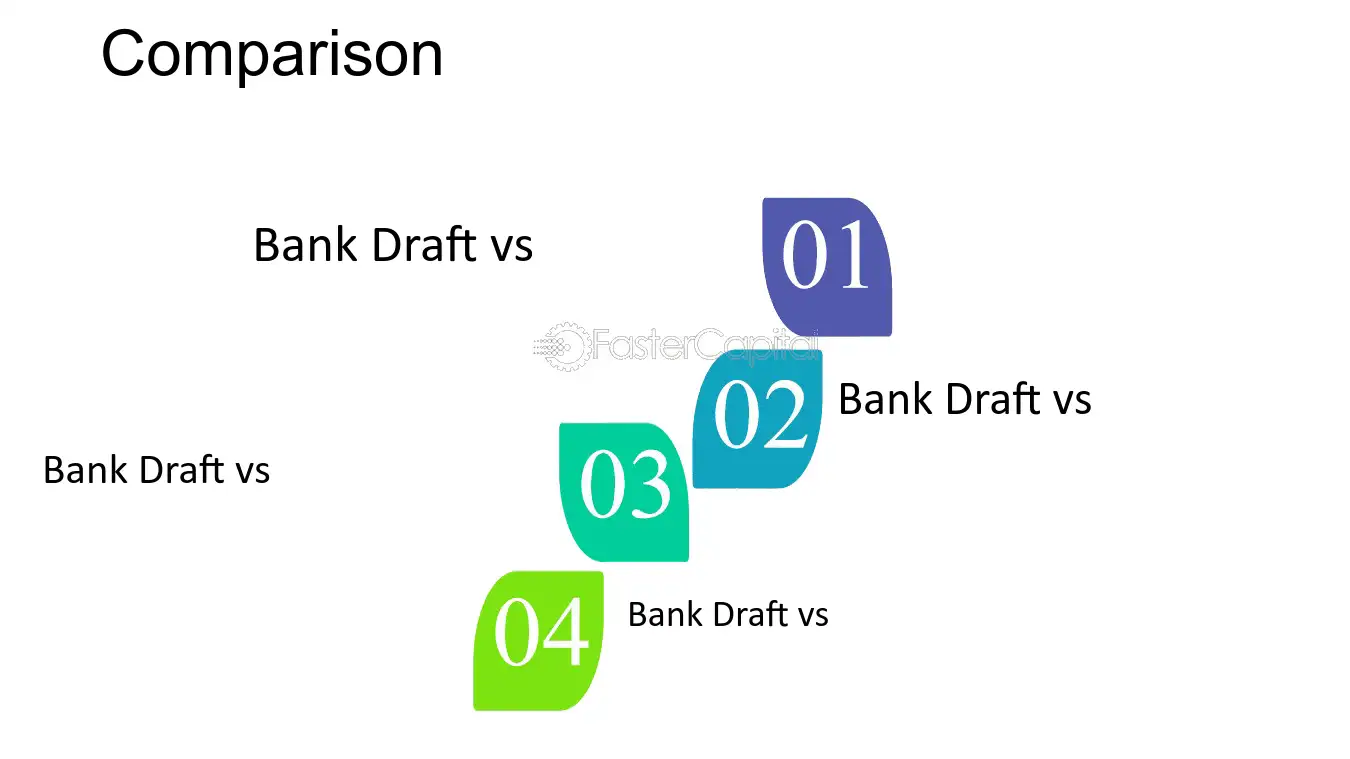 Comparison

Bank Draft vs

01

FasterCapital

02

Bank Draft vs

Bank Draft vs

03

04

Bank Draft vs